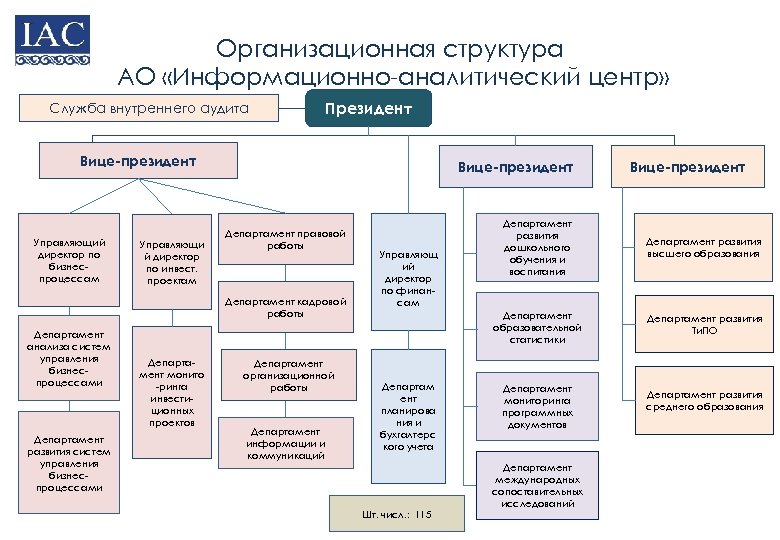 IAC

Организационная структура
АО «Информационно-аналитический центр»

Служба внутреннего аудита

Президент

Вице-президент

Управляющий директор по бизнес-процессам

Департамент анализа систем управления бизнес-процессами

Департамент развития систем управления бизнес-процессами

Управляющий директор по инвест. проектам

Департамент мониторинга инвестиционных проектов

Департамент правовой работы

Департамент кадровой работы

Департамент организационной работы

Департамент информации и коммуникаций

Управляющий директор по финансам

Департамент планирования и бухгалтерского учета

Вице-президент

Департамент развития дошкольного обучения и воспитания

Департамент образовательной статистики

Департамент мониторинга программных документов

Департамент международных сопоставительных исследований

Вице-президент

Департамент развития высшего образования

Департамент развития ТиПО

Департамент развития среднего образования

Шт. числ.: 115